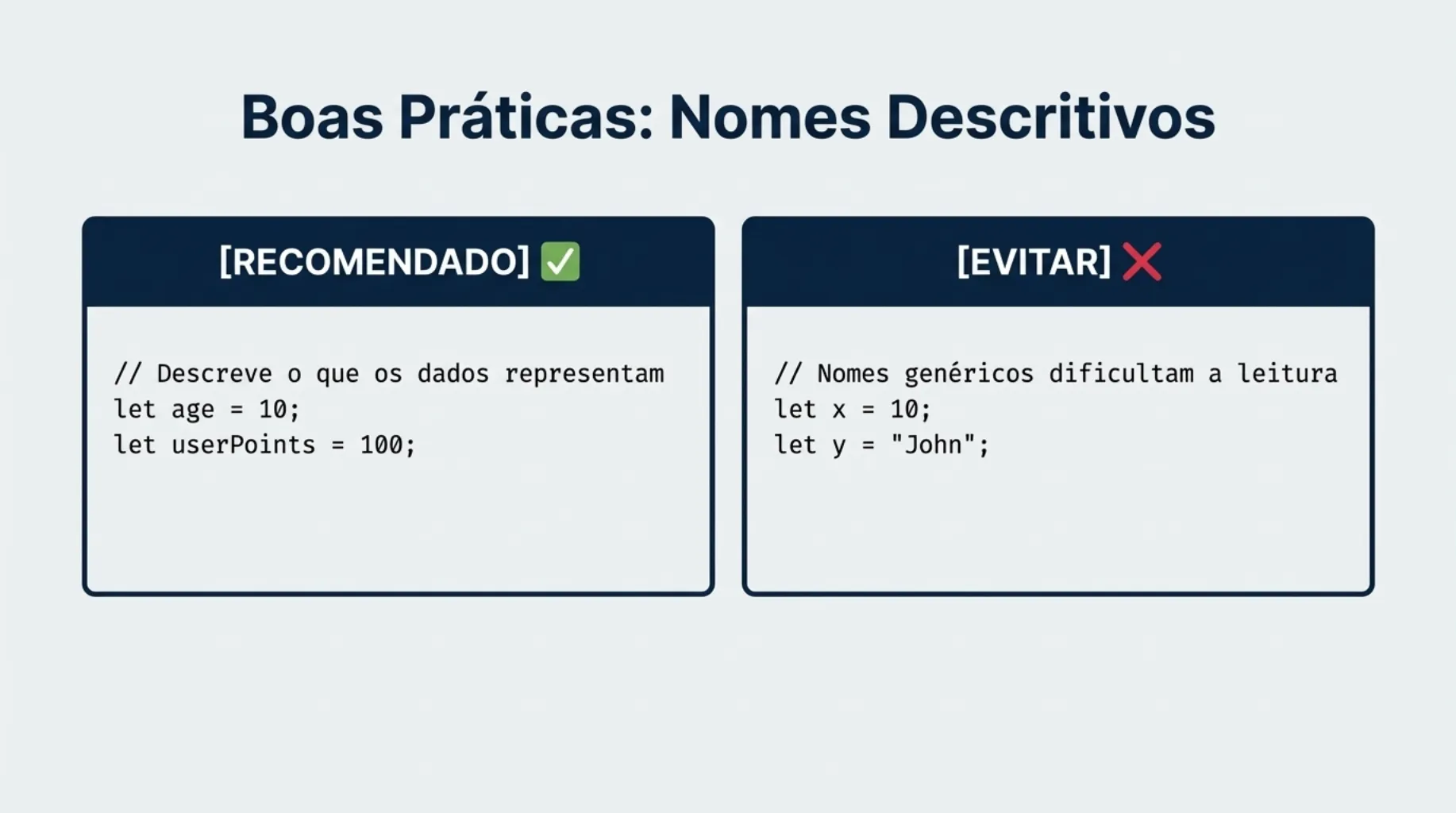 Boas Práticas: Nomes Descritivos

[RECOMENDADO] ✅

// Descreve o que os dados representam
let age = 10;
let userPoints = 100;

[EVITAR] ❌

// Nomes genéricos dificultam a leitura
let x = 10;
let y = "John";